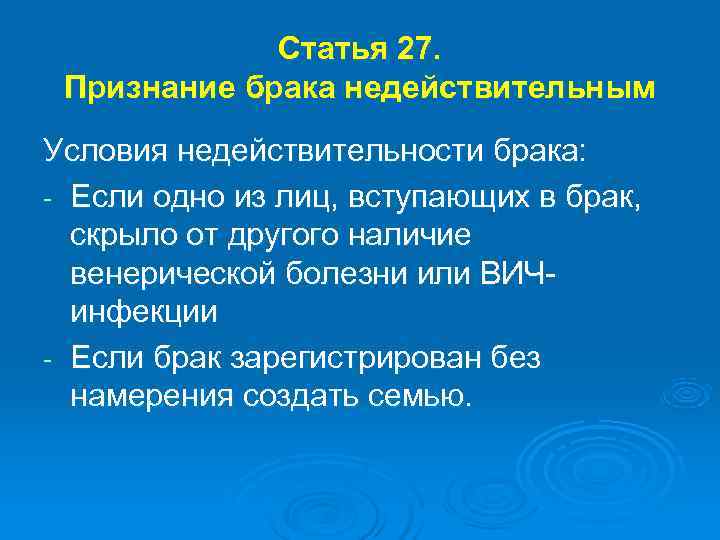 Статья 27.
Признание брака недействительным

Условия недействительности брака:

- Если одно из лиц, вступающих в брак, скрыло от другого наличие венерической болезни или ВИЧ-инфекции
- Если брак зарегистрирован без намерения создать семью.